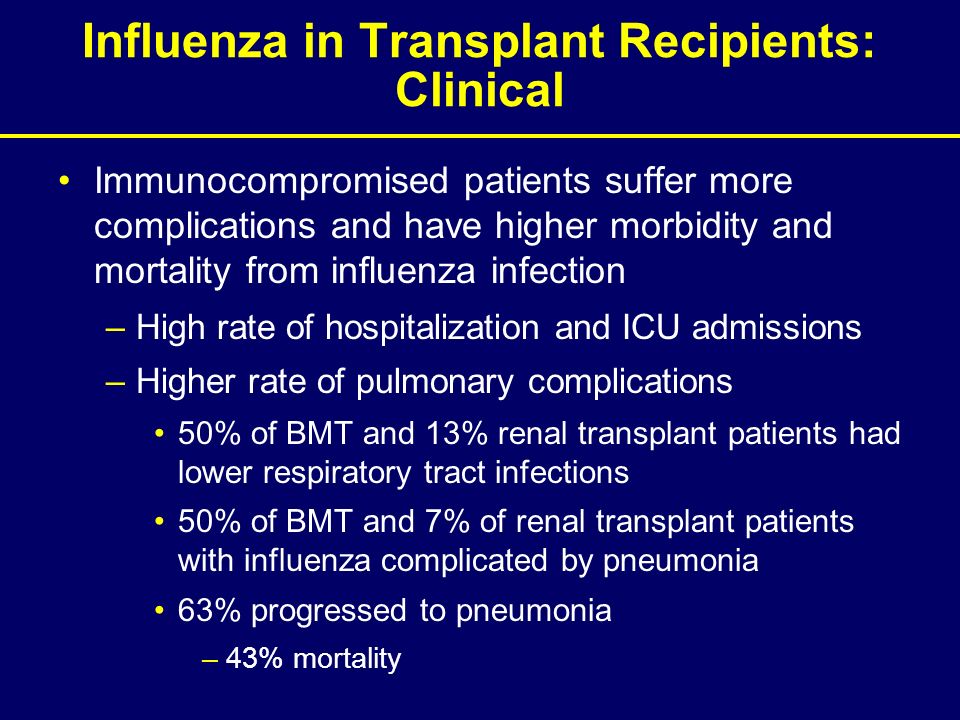 Influenza in Transplant Recipients: Clinical

• Immunocompromised patients suffer more complications and have higher morbidity and mortality from influenza infection

– High rate of hospitalization and ICU admissions

– Higher rate of pulmonary complications

• 50% of BMT and 13% renal transplant patients had lower respiratory tract infections

• 50% of BMT and 7% of renal transplant patients with influenza complicated by pneumonia

• 63% progressed to pneumonia

– 43% mortality